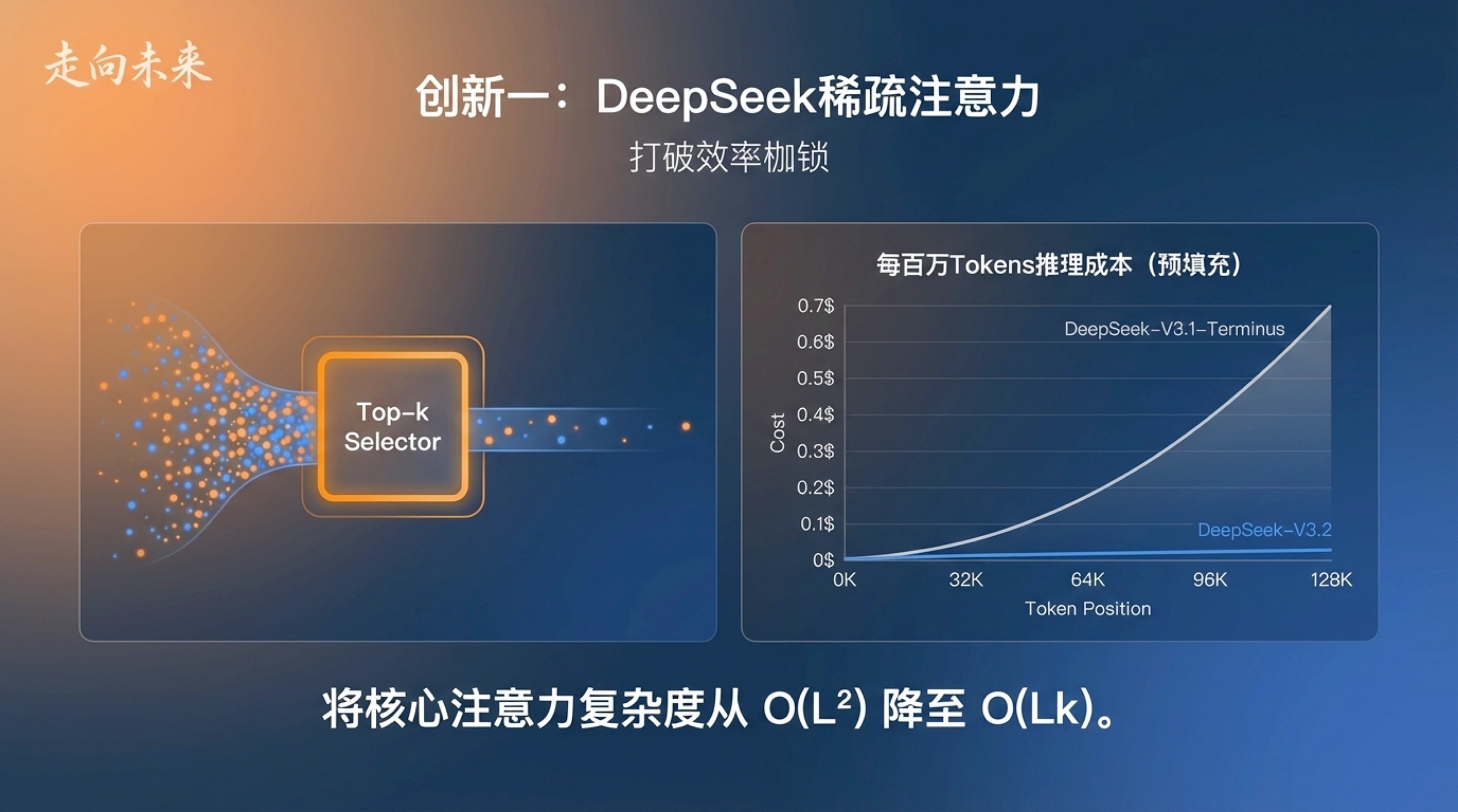 走向未来

创新一：DeepSeek稀疏注意力

打破效率枷锁

Top-k Selector

每百万Tokens推理成本（预填充）

0.7$
0.6$
0.5$
0.4$
0.3$
0.2$
0.1$
0$

Cost

DeepSeek-V3.1-Terminus

DeepSeek-V3.2

0K 32K 64K 96K 128K

Token Position

将核心注意力复杂度从 $O(L^2)$ 降至 $O(Lk)$。